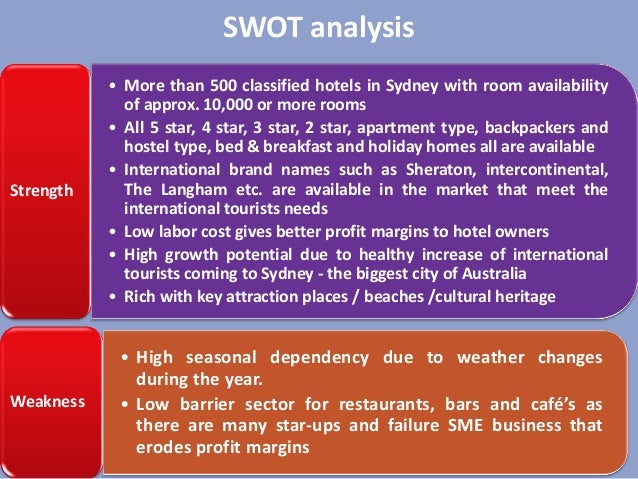 SWOT analysis

Strength

• More than 500 classified hotels in Sydney with room availability of approx. 10,000 or more rooms
• All 5 star, 4 star, 3 star, 2 star, apartment type, backpackers and hostel type, bed & breakfast and holiday homes all are available
• International brand names such as Sheraton, intercontinental, The Langham etc. are available in the market that meet the international tourists needs
• Low labor cost gives better profit margins to hotel owners
• High growth potential due to healthy increase of international tourists coming to Sydney - the biggest city of Australia
• Rich with key attraction places / beaches /cultural heritage

Weakness

• High seasonal dependency due to weather changes during the year.
• Low barrier sector for restaurants, bars and café's as there are many star-ups and failure SME business that erodes profit margins